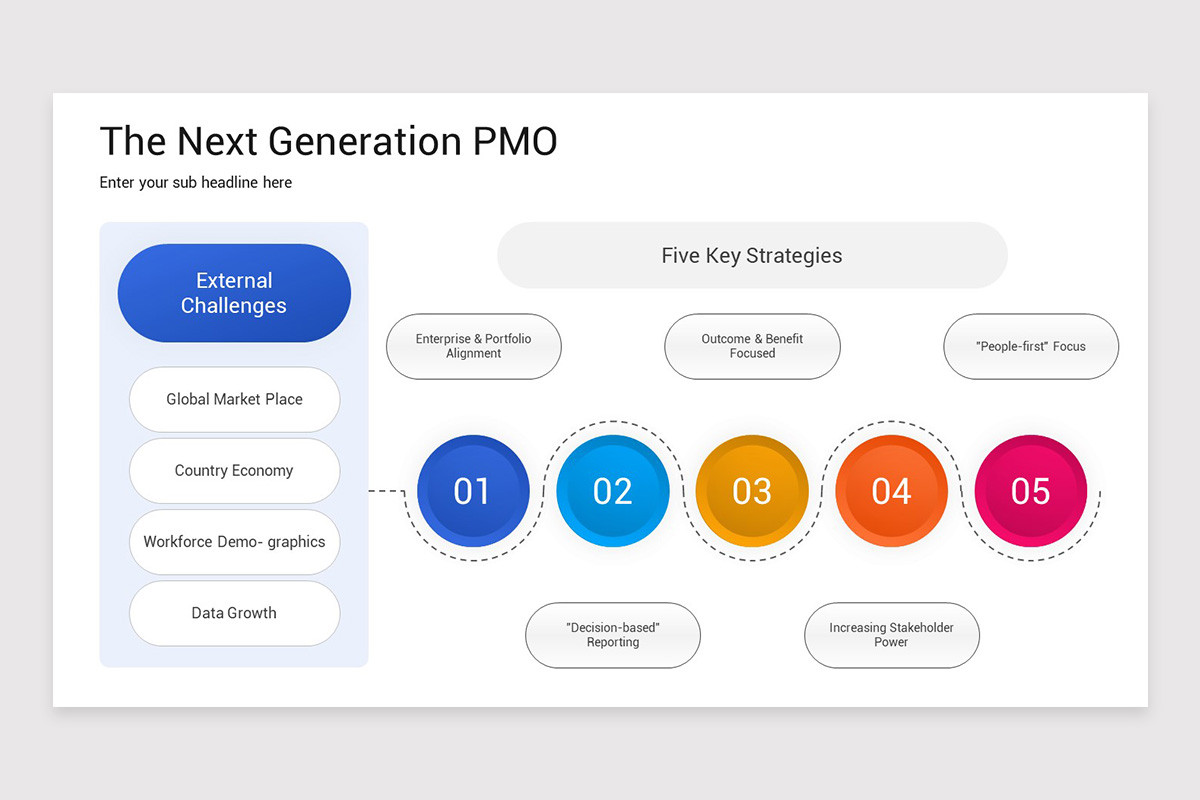 The Next Generation PMO

Enter your sub headline here

External Challenges

Global Market Place

Country Economy

Workforce Demo- graphics

Data Growth

Five Key Strategies

Enterprise & Portfolio Alignment

Outcome & Benefit Focused

"People-first" Focus

01

02

03

04

05

"Decision-based" Reporting

Increasing Stakeholder Power